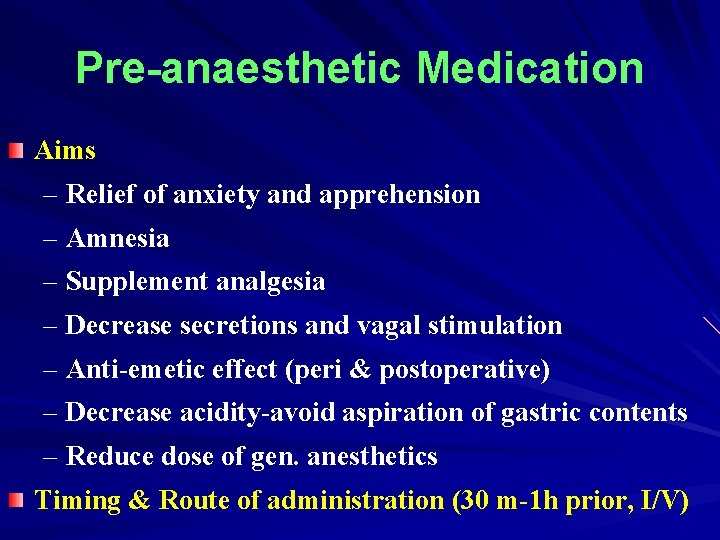 Pre-anaesthetic Medication

Aims

– Relief of anxiety and apprehension
– Amnesia
– Supplement analgesia
– Decrease secretions and vagal stimulation
– Anti-emetic effect (peri & postoperative)
– Decrease acidity-avoid aspiration of gastric contents
– Reduce dose of gen. anesthetics

Timing & Route of administration (30 m-1h prior, I/V)